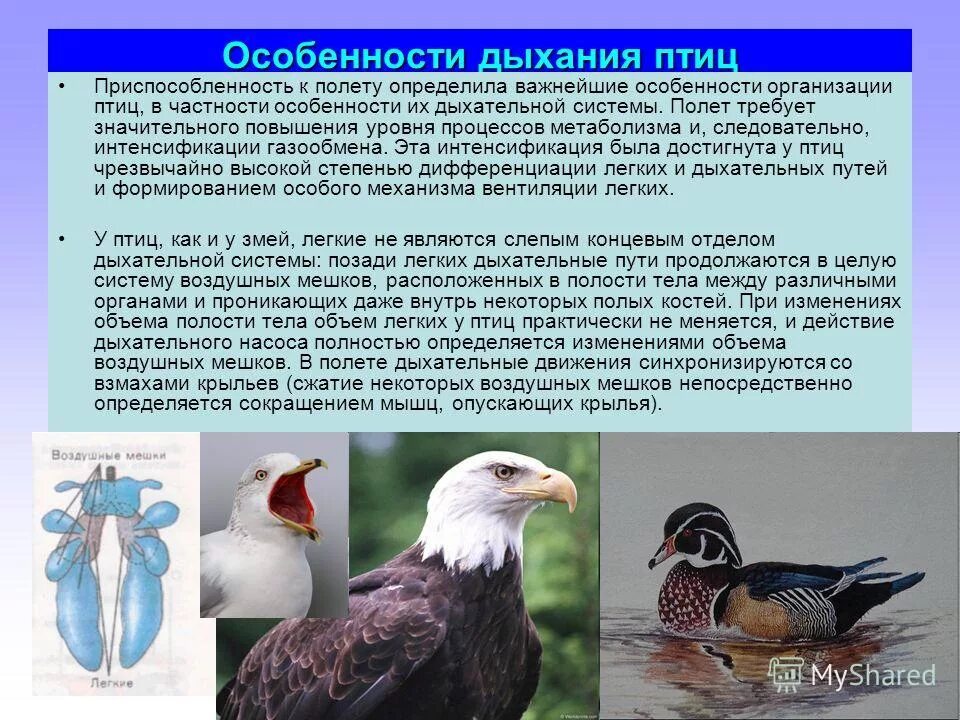 Особенности дыхания птиц

• Приспособленность к полету определила важнейшие особенности организации птиц, в частности особенности их дыхательной системы. Полет требует значительного повышения уровня процессов метаболизма и, следовательно, интенсификации газообмена. Эта интенсификация была достигнута у птиц чрезвычайно высокой степенью дифференциации легких и дыхательных путей и формированием особого механизма вентиляции легких.

• У птиц, как и у змей, легкие не являются слепым концевым отделом дыхательной системы: позади легких дыхательные пути продолжаются в целую систему воздушных мешков, расположенных в полости тела между различными органами и проникающих даже внутрь некоторых полых костей. При изменениях объема полости тела объем легких у птиц практически не меняется, и действие дыхательного насоса полностью определяется изменениями объема воздушных мешков. В полете дыхательные движения синхронизируются со взмахами крыльев (сжатие некоторых воздушных мешков непосредственно определяется сокращением мышц, опускающих крылья).

Воздушные мешки

Легкие

MyShared